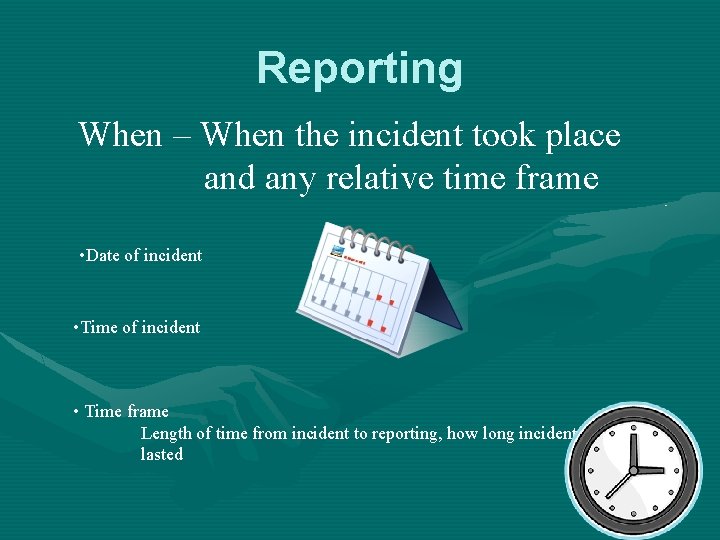 Reporting

When – When the incident took place and any relative time frame

•Date of incident

•Time of incident

• Time frame

Length of time from incident to reporting, how long incident lasted